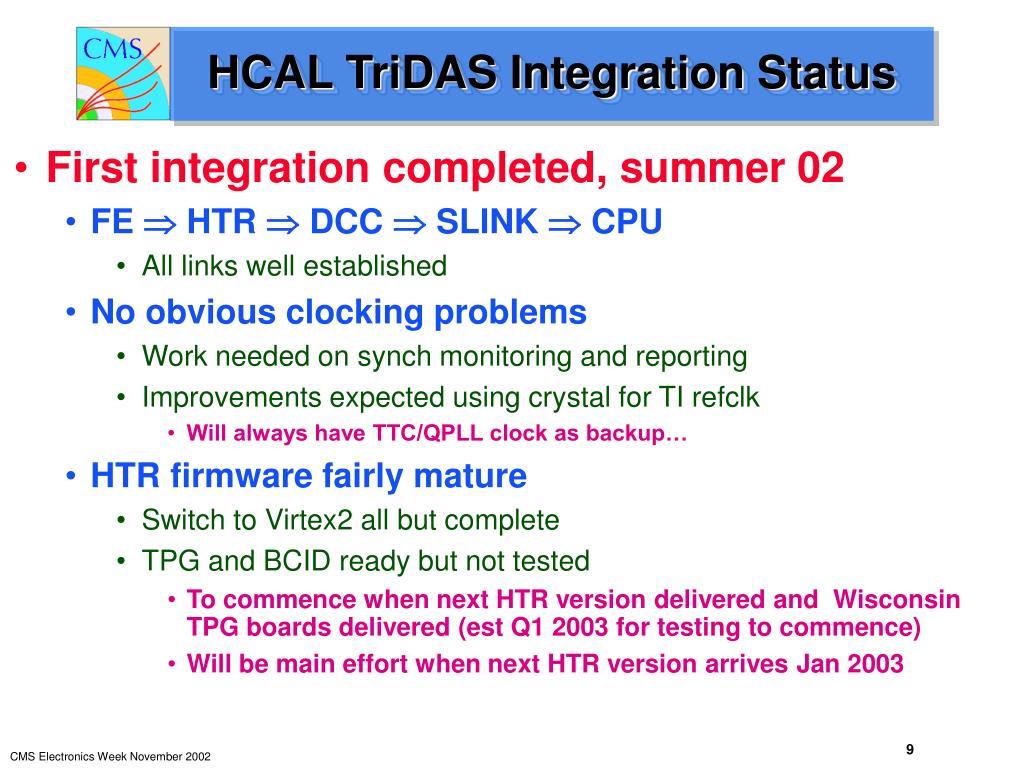 CMS

HCAL TriDAS Integration Status

• First integration completed, summer 02
  • FE $\Rightarrow$ HTR $\Rightarrow$ DCC $\Rightarrow$ SLINK $\Rightarrow$ CPU
    • All links well established
  • No obvious clocking problems
    • Work needed on synch monitoring and reporting
    • Improvements expected using crystal for TI refclk
      • Will always have TTC/QPLL clock as backup…
  • HTR firmware fairly mature
    • Switch to Virtex2 all but complete
    • TPG and BCID ready but not tested
      • To commence when next HTR version delivered and Wisconsin TPG boards delivered (est Q1 2003 for testing to commence)
      • Will be main effort when next HTR version arrives Jan 2003

CMS Electronics Week November 2002

9